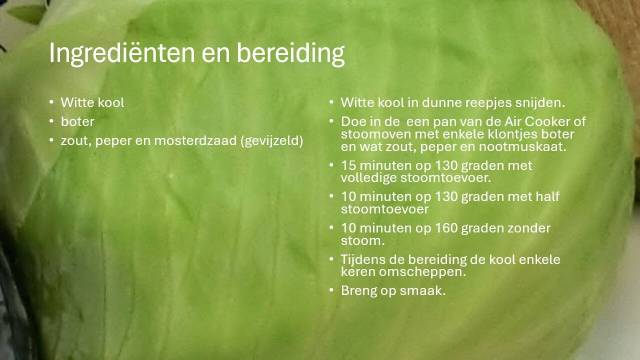 Ingrediënten en bereiding

• Witte kool
• boter
• zout, peper en mosterdzaad (gevijzeld)

• Witte kool in dunne reepjes snijden.
• Doe in de  een pan van de Air Cooker of stoomoven met enkele klontjes boter en wat zout, peper en nootmuskaat.
• 15 minuten op 130 graden met volledige stoomtoevoer.
• 10 minuten op 130 graden met half stoomtoevoer
• 10 minuten op 160 graden zonder stoom.
• Tijdens de bereiding de kool enkele keren omscheppen.
• Breng op smaak.